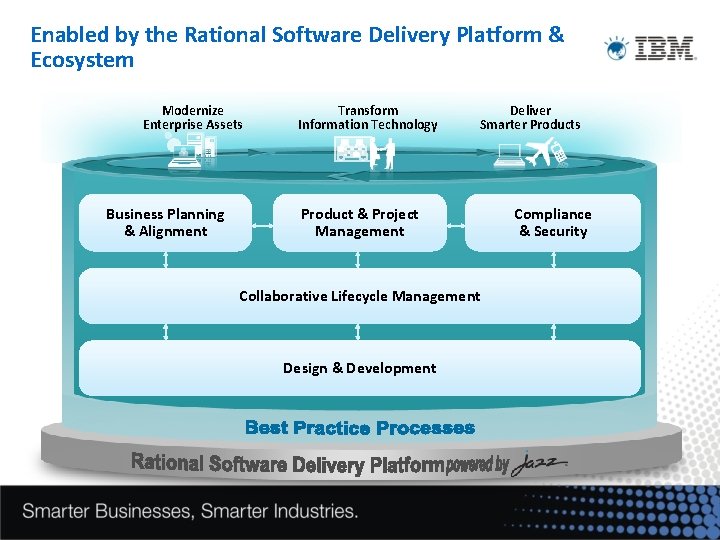 Enabled by the Rational Software Delivery Platform & Ecosystem

IBM

Modernize Enterprise Assets

Transform Information Technology

Deliver Smarter Products

Business Planning & Alignment

Product & Project Management

Compliance & Security

Collaborative Lifecycle Management

Design & Development

Best Practice Processes

Rational Software Delivery Platform powered by Jazz

Smarter Businesses, Smarter Industries.